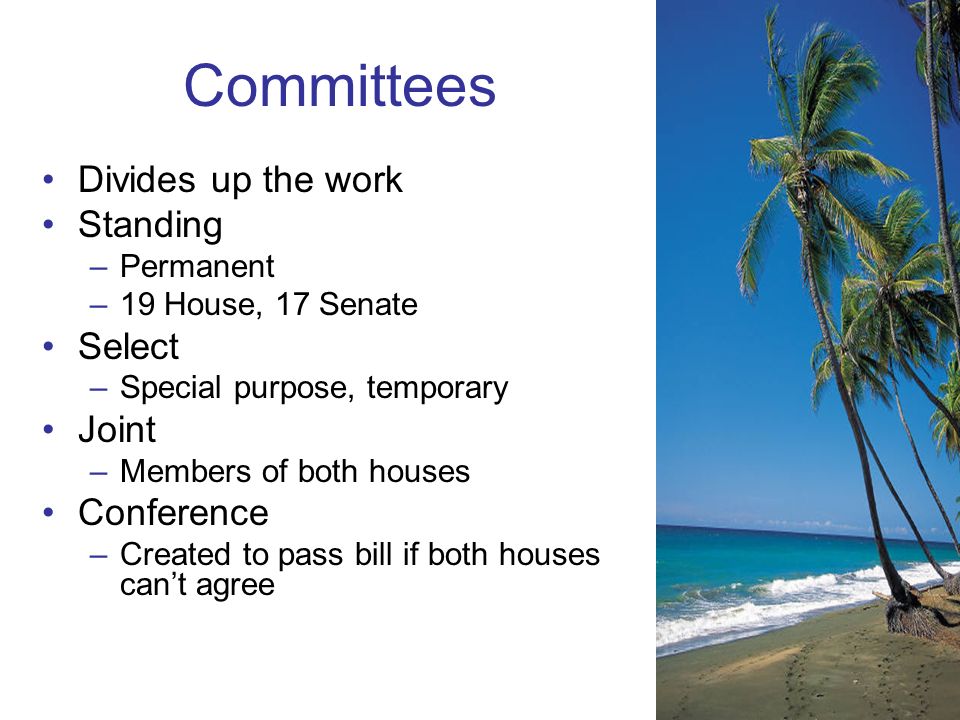 Committees

• Divides up the work
• Standing
– Permanent
– 19 House, 17 Senate
• Select
– Special purpose, temporary
• Joint
– Members of both houses
• Conference
– Created to pass bill if both houses can't agree